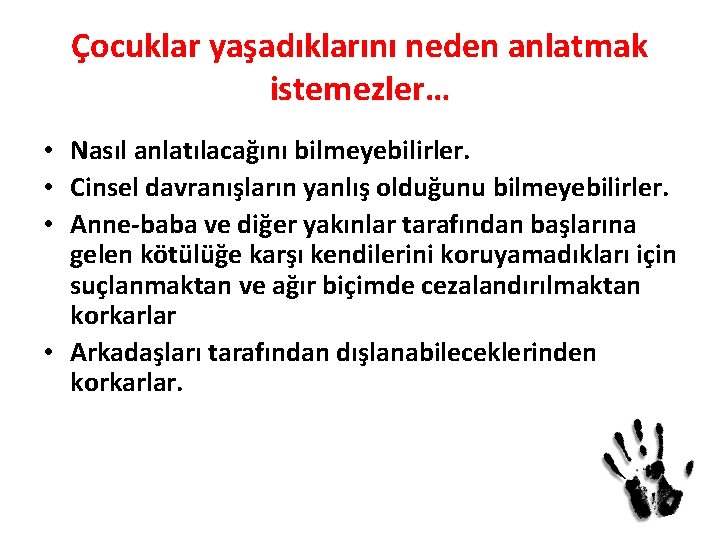 Çocuklar yaşadıklarını neden anlatmak istemezler…

• Nasıl anlatılacağını bilmeyebilirler.
• Cinsel davranışların yanlış olduğunu bilmeyebilirler.
• Anne-baba ve diğer yakınlar tarafından başlarına gelen kötülüğe karşı kendilerini koruyamadıkları için suçlanmaktan ve ağır biçimde cezalandırılmaktan korkarlar
• Arkadaşları tarafından dışlanabileceklerinden korkarlar.